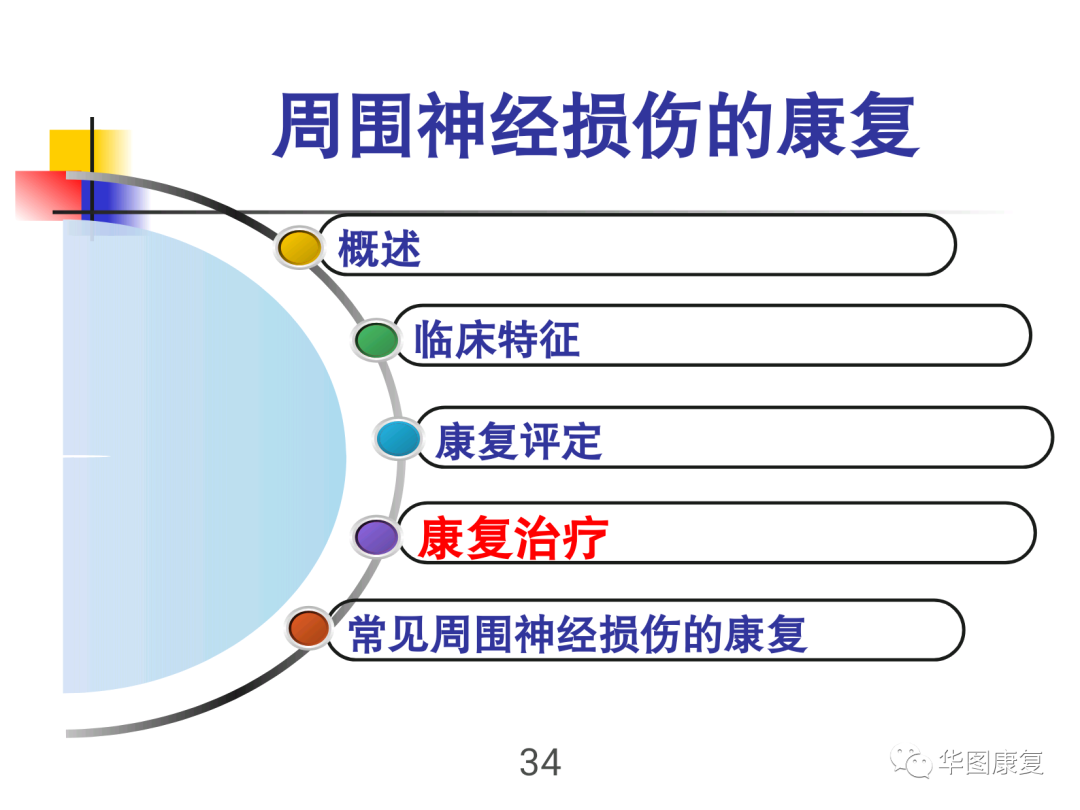 周围神经损伤的康复

概述

临床特征

康复评定

康复治疗

常见周围神经损伤的康复

34

华图康复